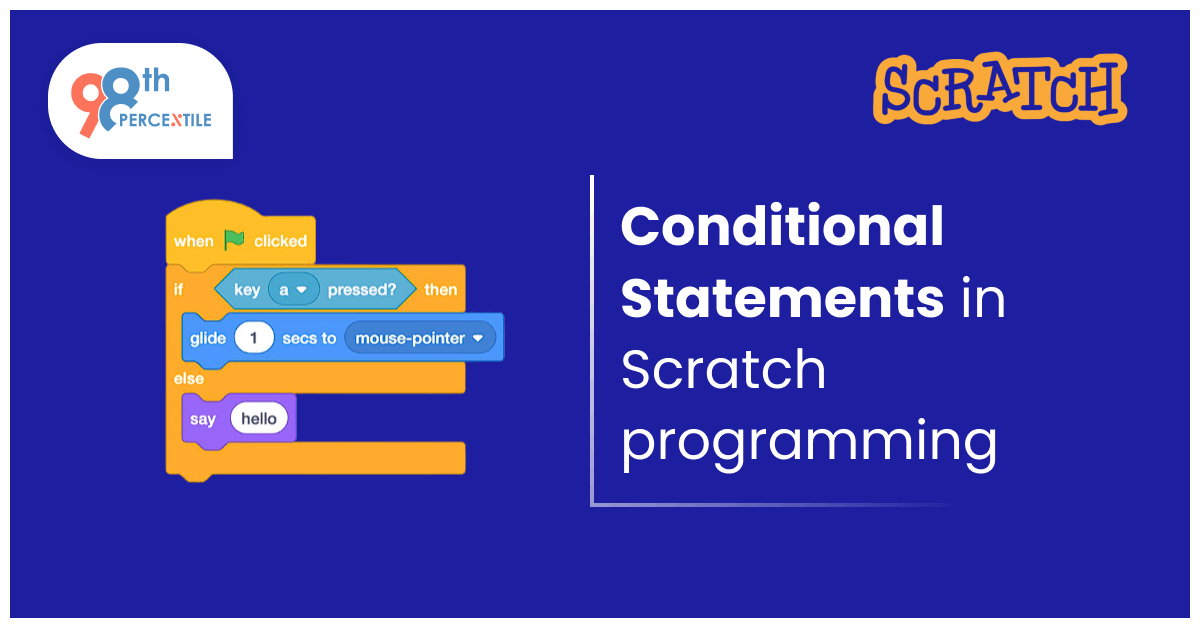 98th PERCENTILE

SCRATCH

when clicked
if key a pressed? then
glide 1 secs to mouse-pointer
else
say hello

Conditional Statements in Scratch programming